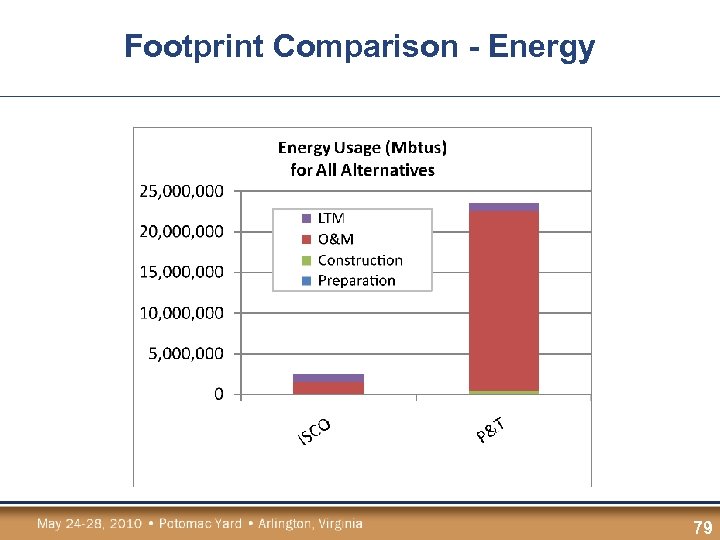 Footprint Comparison - Energy

Energy Usage (Mbtus) for All Alternatives

25,000,000
20,000,000
15,000,000
10,000,000
5,000,000
0

LTM
O&M
Construction
Preparation

ISCO
P&T

May 24-28, 2010 • Potomac Yard • Arlington, Virginia

79